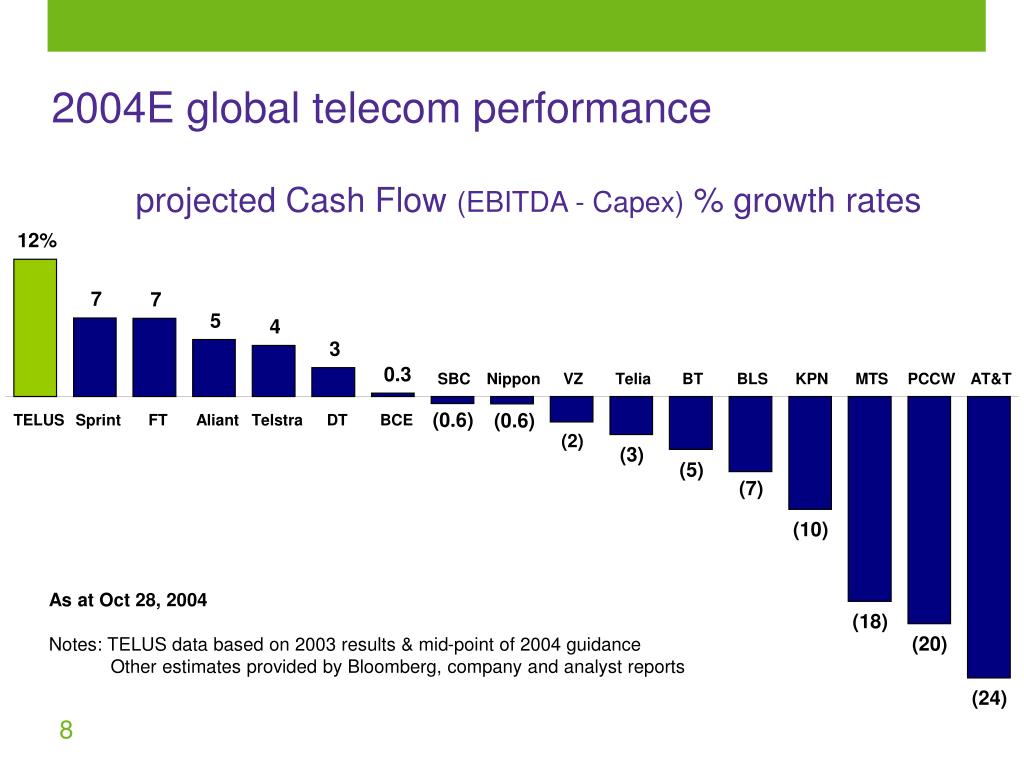 2004E global telecom performance

projected Cash Flow (EBITDA - Capex) % growth rates

12%
7
7
5
4
3
0.3
SBC
Nippon
VZ
Telia
BT
BLS
KPN
MTS
PCCW
AT&T
TELUS
Sprint
FT
Aliant
Telstra
DT
BCE
(0.6)
(0.6)
(2)
(3)
(5)
(7)
(10)
(18)
(20)
(24)

As at Oct 28, 2004

Notes: TELUS data based on 2003 results & mid-point of 2004 guidance
Other estimates provided by Bloomberg, company and analyst reports

8